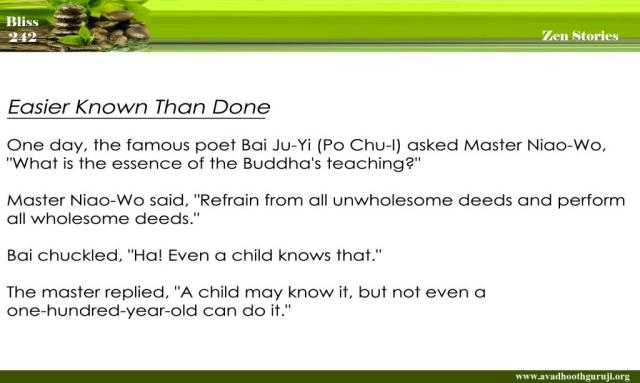 Bliss
242

Zen Stories

Easier Known Than Done

One day, the famous poet Bai Ju-Yi (Po Chu-I) asked Master Niao-Wo, "What is the essence of the Buddha's teaching?"

Master Niao-Wo said, "Refrain from all unwholesome deeds and perform all wholesome deeds."

Bai chuckled, "Ha! Even a child knows that."

The master replied, "A child may know it, but not even a one-hundred-year-old can do it."

www.avadhoothguruji.org